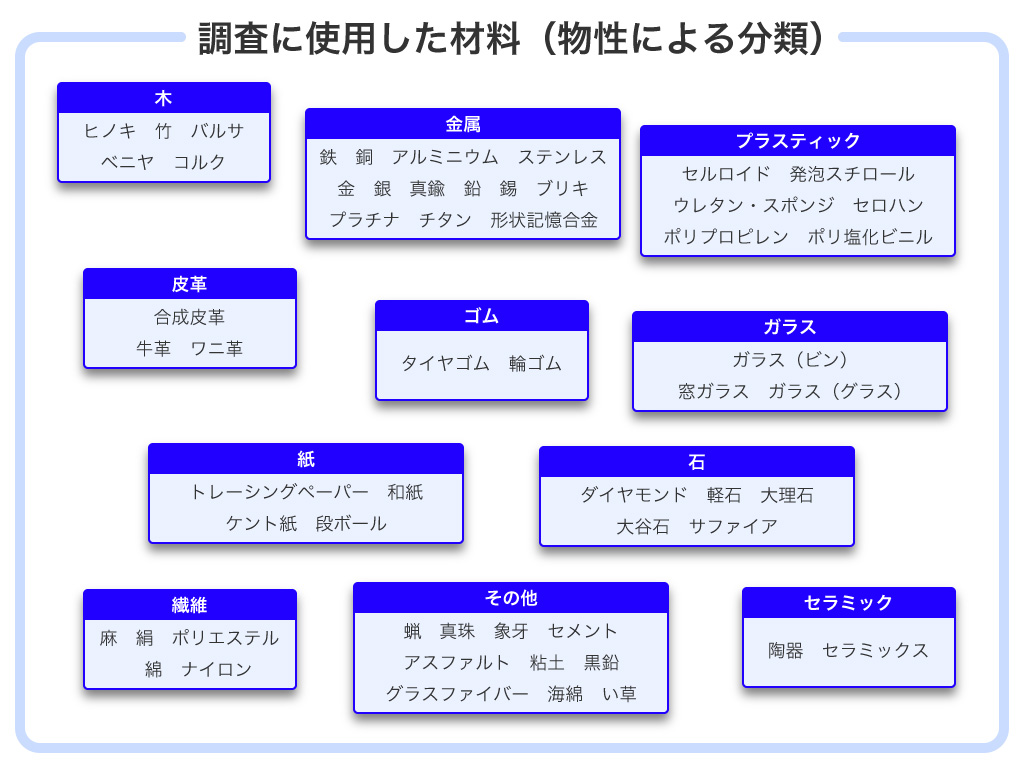 調査に使用した材料（物性による分類）

木
ヒノキ　竹　バルサ
ベニヤ　コルク

金属
鉄　銅　アルミニウム　ステンレス
金　銀　真鍮　鉛　錫　ブリキ
プラチナ　チタン　形状記憶合金

プラスティック
セルロイド　発泡スチロール
ウレタン・スポンジ　セロハン
ポリプロピレン　ポリ塩化ビニル

皮革
合成皮革
牛革　ワニ革

ゴム
タイヤゴム　輪ゴム

ガラス
ガラス（ビン）
窓ガラス　ガラス（グラス）

紙
トレーシングペーパー　和紙
ケント紙　段ボール

石
ダイヤモンド　軽石　大理石
大谷石　サファイア

繊維
麻　絹　ポリエステル
綿　ナイロン

その他
蝋　真珠　象牙　セメント
アスファルト　粘土　黒鉛
グラスファイバー　海綿　い草

セラミック
陶器　セラミックス